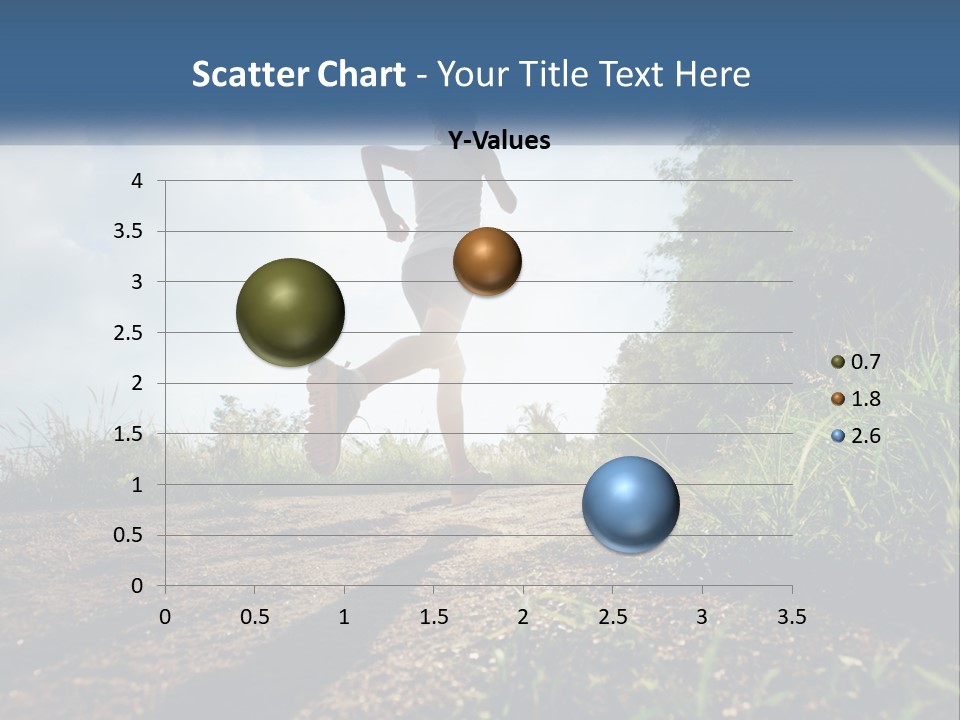 Scatter Chart - Your Title Text Here

Y-Values

4
3.5
3
2.5
2
1.5
1
0.5
0

0 0.5 1 1.5 2 2.5 3 3.5

0.7
1.8
2.6